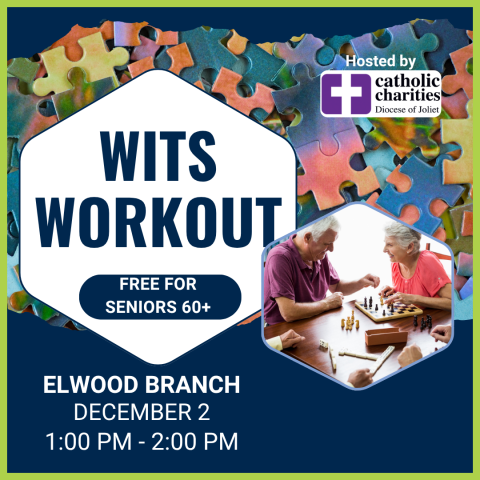 Hosted by

catholic charities
Diocese of Joliet

WITS WORKOUT

FREE FOR SENIORS 60+

ELWOOD BRANCH
DECEMBER 2
1:00 PM - 2:00 PM